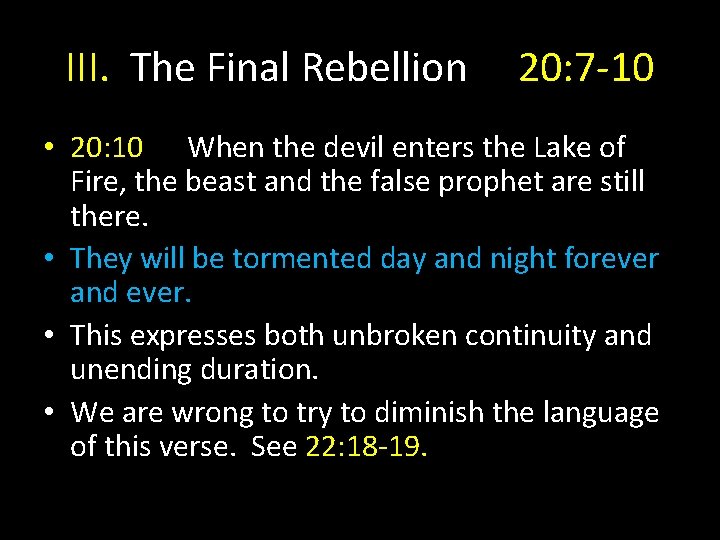 III. The Final Rebellion 20:7-10

• 20:10 When the devil enters the Lake of Fire, the beast and the false prophet are still there.
• They will be tormented day and night forever and ever.
• This expresses both unbroken continuity and unending duration.
• We are wrong to try to diminish the language of this verse. See 22:18-19.